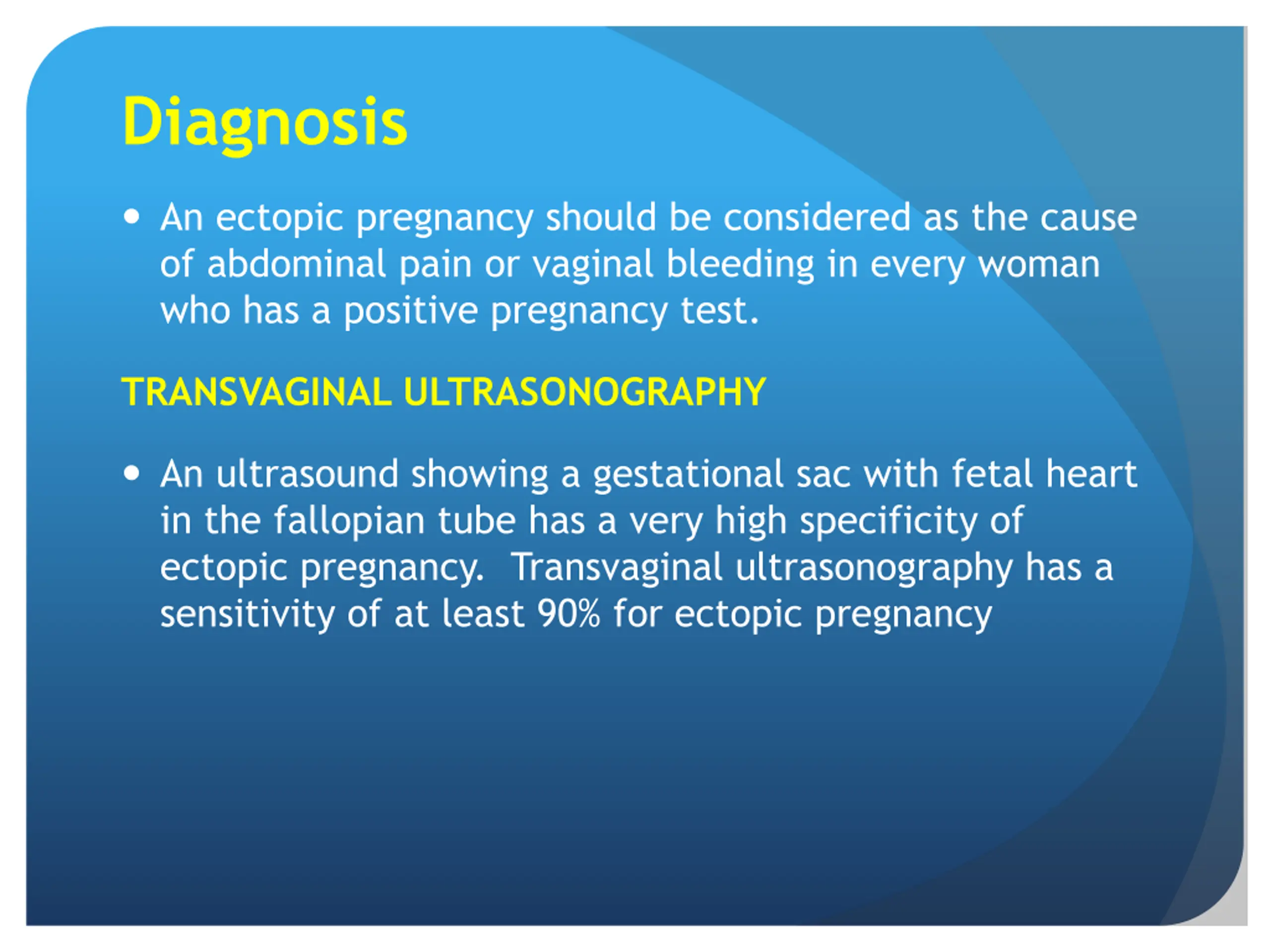 Diagnosis

• An ectopic pregnancy should be considered as the cause of abdominal pain or vaginal bleeding in every woman who has a positive pregnancy test.

TRANSVAGINAL ULTRASONOGRAPHY

• An ultrasound showing a gestational sac with fetal heart in the fallopian tube has a very high specificity of ectopic pregnancy.  Transvaginal ultrasonography has a sensitivity of at least 90% for ectopic pregnancy